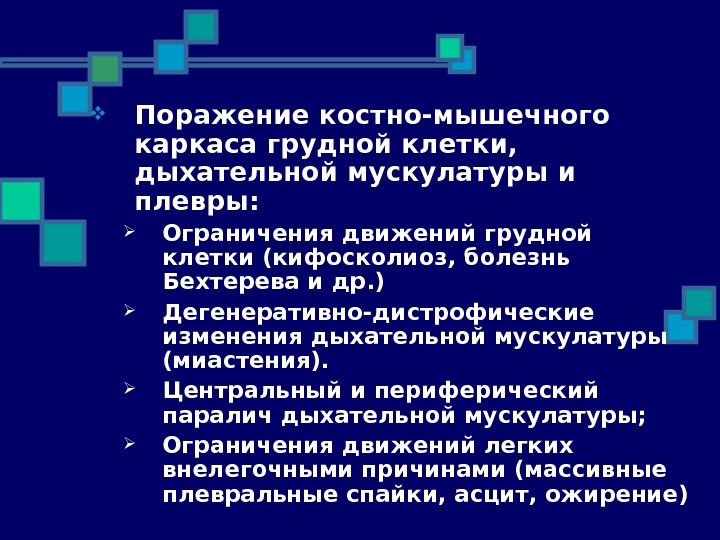 Поражение костно-мышечного каркаса грудной клетки, дыхательной мускулатуры и плевры:

Ограничения движений грудной клетки (кифосколиоз, болезнь Бехтерева и др.)

Дегенеративно-дистрофические изменения дыхательной мускулатуры (миастения).

Центральный и периферический паралич дыхательной мускулатуры;

Ограничения движений легких внелегочными причинами (массивные плевральные спайки, асцит, ожирение)